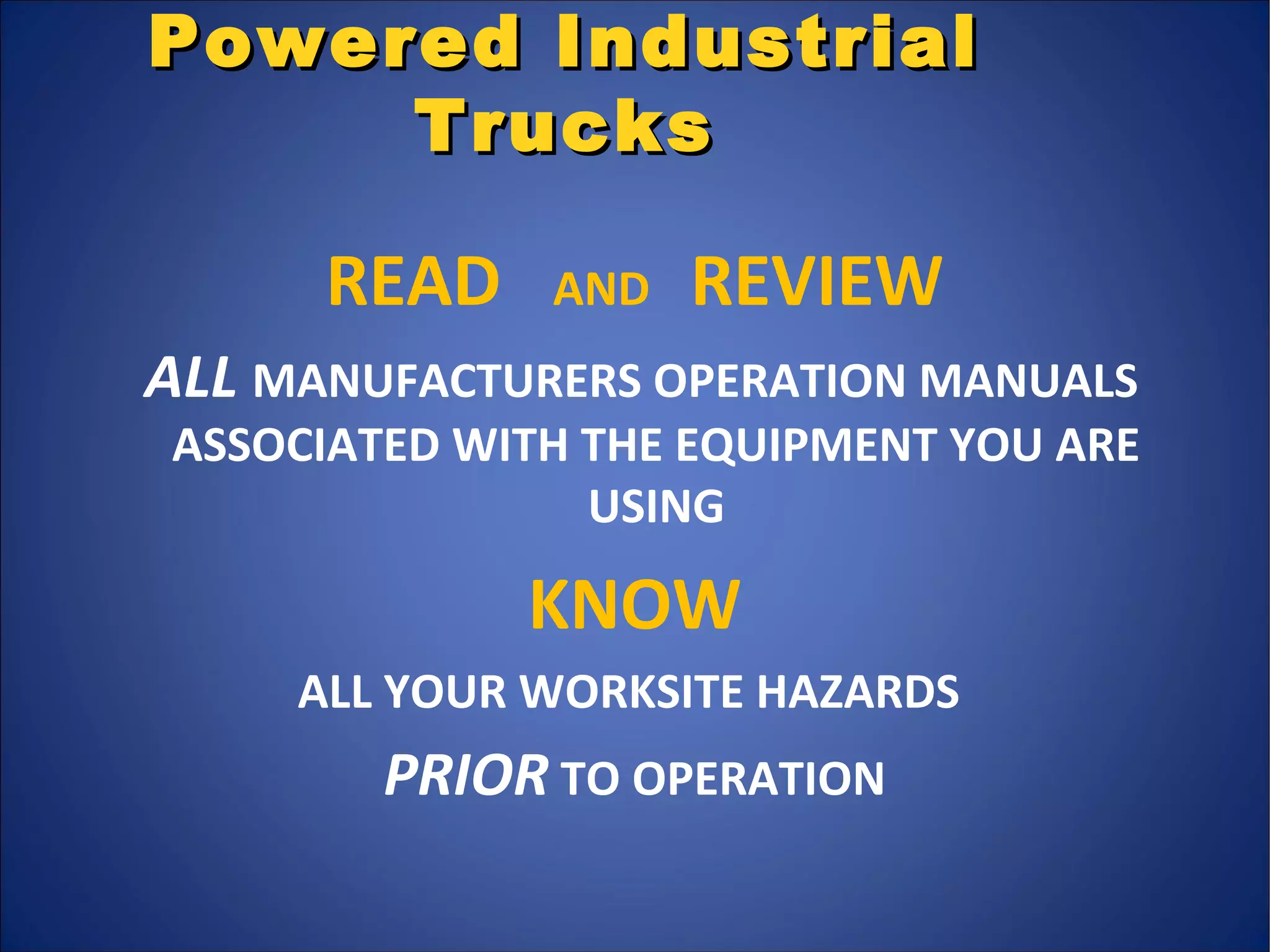 Powered Industrial Trucks

READ AND REVIEW

ALL MANUFACTURERS OPERATION MANUALS ASSOCIATED WITH THE EQUIPMENT YOU ARE USING

KNOW

ALL YOUR WORKSITE HAZARDS

PRIOR TO OPERATION